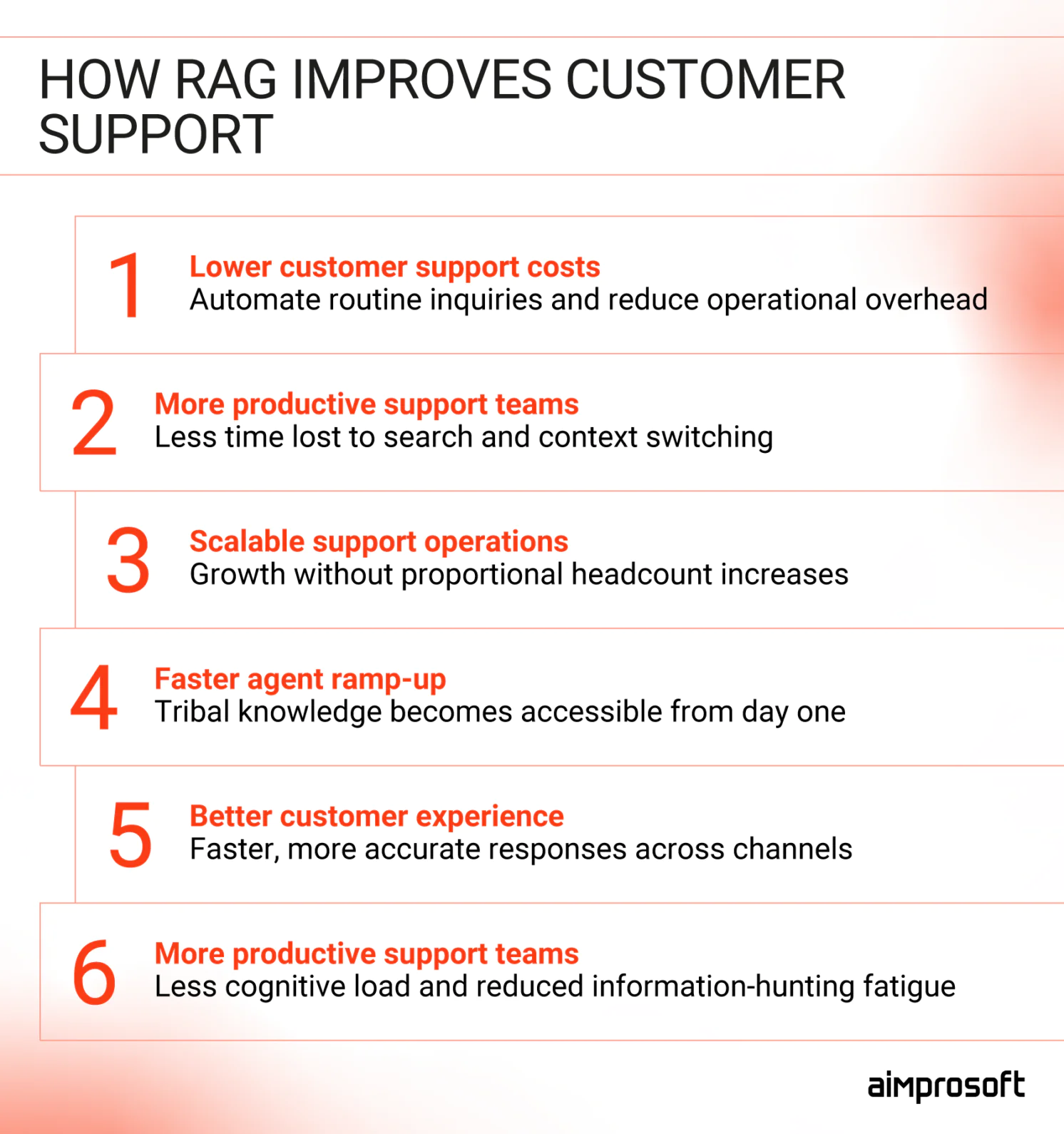 HOW RAG IMPROVES CUSTOMER SUPPORT

1 Lower customer support costs
Automate routine inquiries and reduce operational overhead

2 More productive support teams
Less time lost to search and context switching

3 Scalable support operations
Growth without proportional headcount increases

4 Faster agent ramp-up
Tribal knowledge becomes accessible from day one

5 Better customer experience
Faster, more accurate responses across channels

6 More productive support teams
Less cognitive load and reduced information-hunting fatigue

aimprosoft